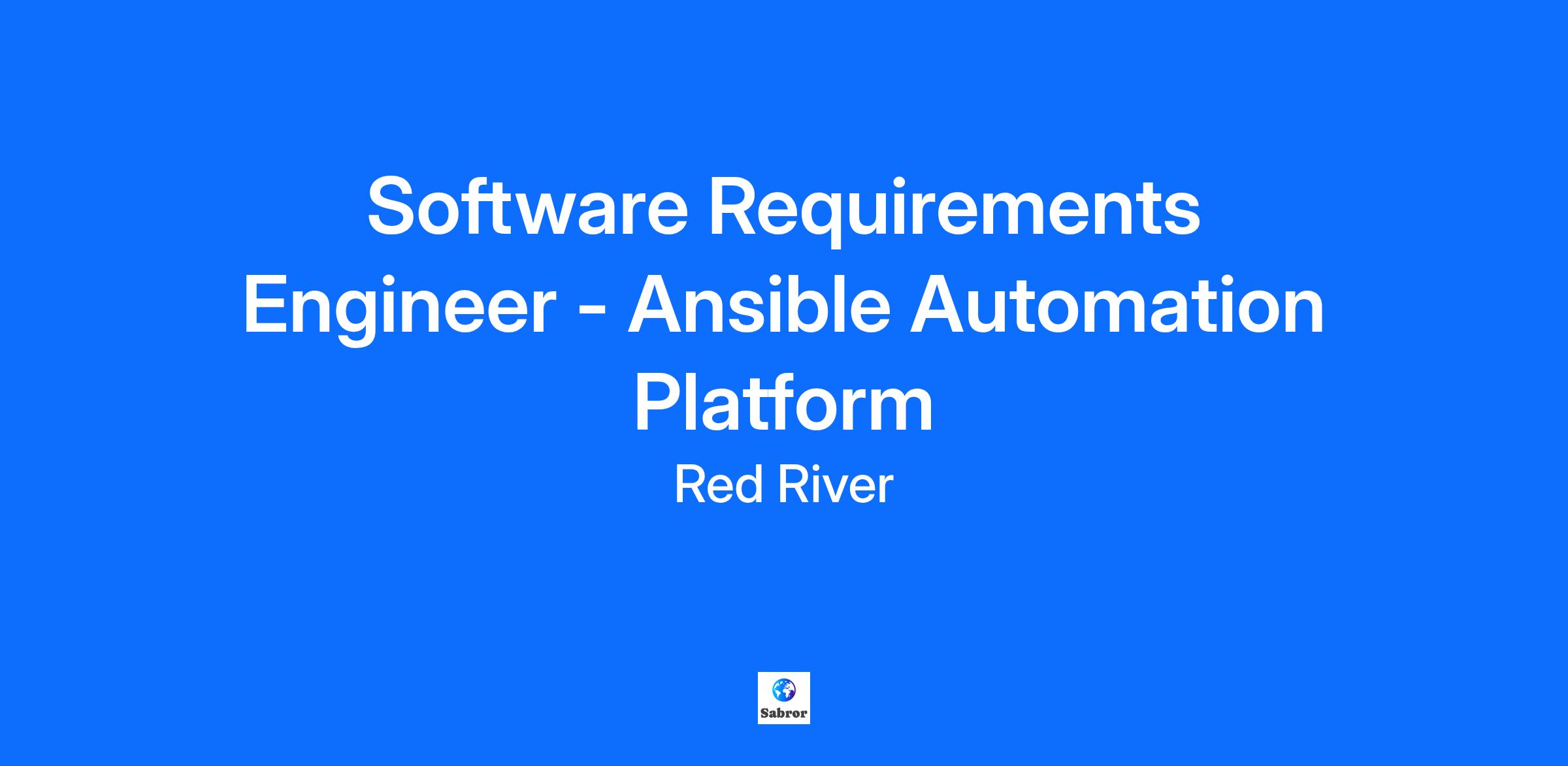 Software Requirements Engineer - Ansible Automation Platform

Red River

Sabror